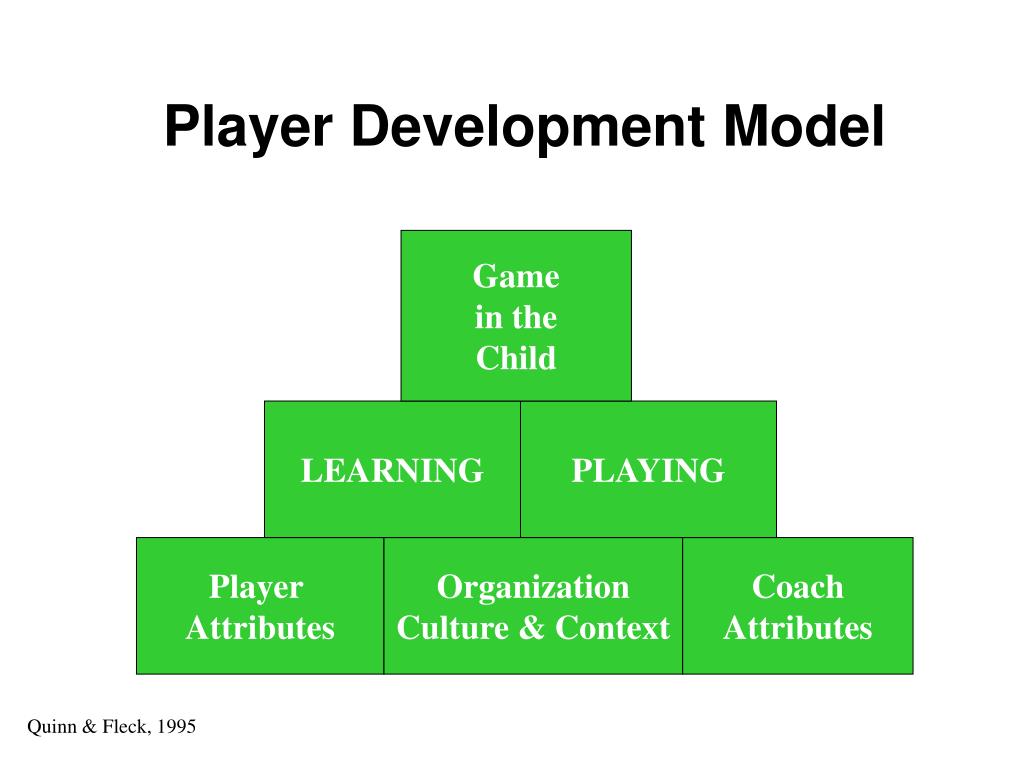 Player Development Model

Game in the Child

LEARNING

PLAYING

Player Attributes

Organization Culture & Context

Coach Attributes

Quinn & Fleck, 1995